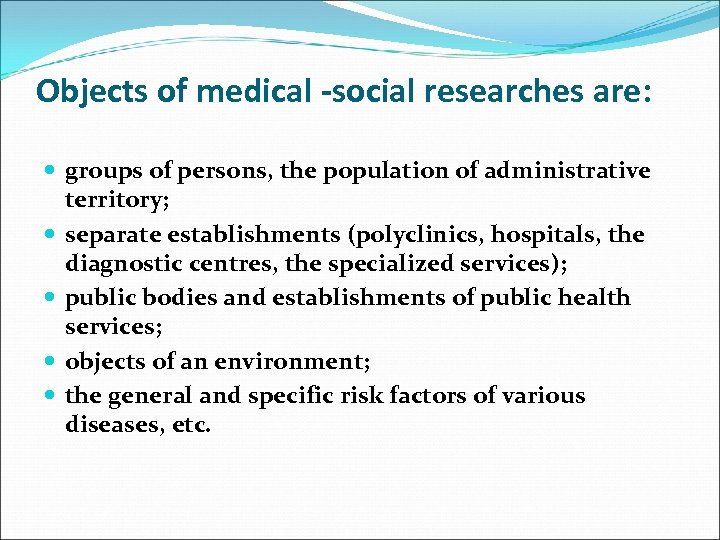 Objects of medical -social researches are:

- groups of persons, the population of administrative territory;
- separate establishments (polyclinics, hospitals, the diagnostic centres, the specialized services);
- public bodies and establishments of public health services;
- objects of an environment;
- the general and specific risk factors of various diseases, etc.